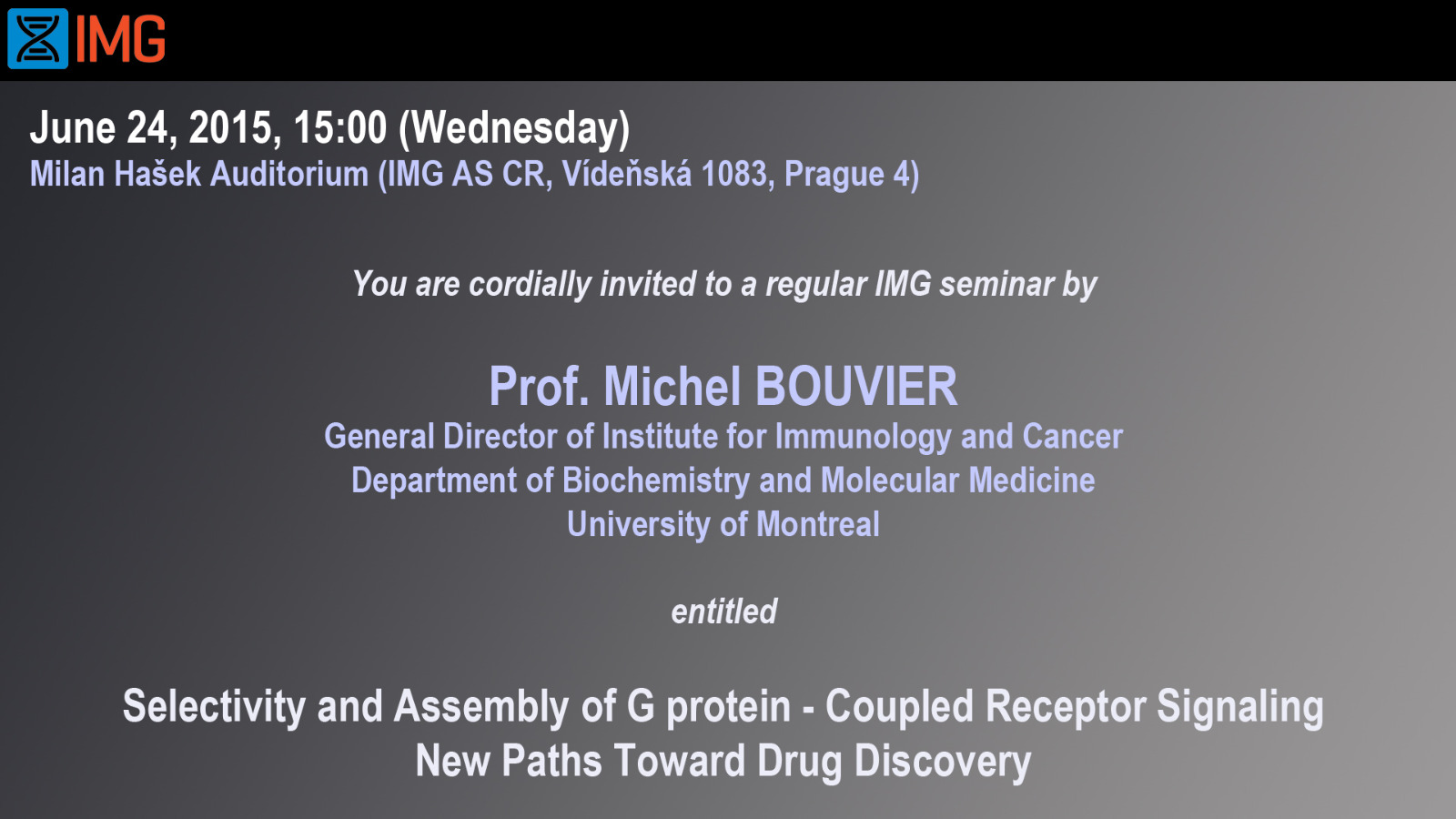 IMG

June 24, 2015, 15:00 (Wednesday)
Milan Hašek Auditorium (IMG AS CR, Vídeňská 1083, Prague 4)

You are cordially invited to a regular IMG seminar by

Prof. Michel BOUVIER
General Director of Institute for Immunology and Cancer
Department of Biochemistry and Molecular Medicine
University of Montreal

entitled

Selectivity and Assembly of G protein - Coupled Receptor Signaling
New Paths Toward Drug Discovery